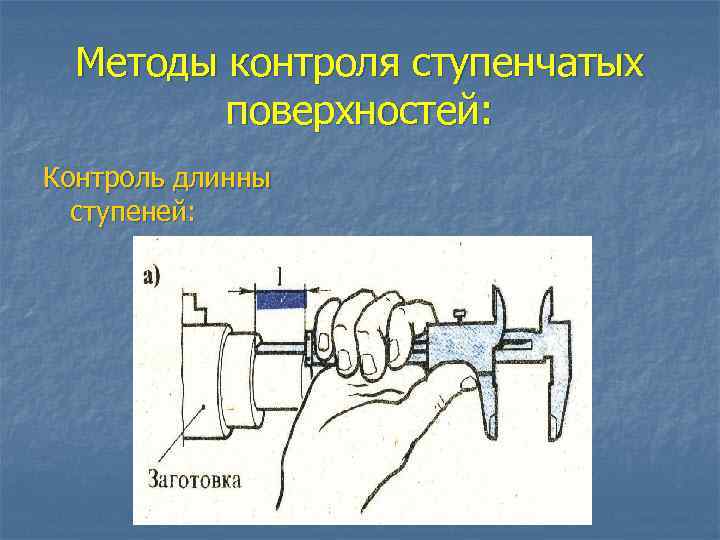 Методы контроля ступенчатых поверхностей:

Контроль длинны ступеней:

а)

l

Заготовка